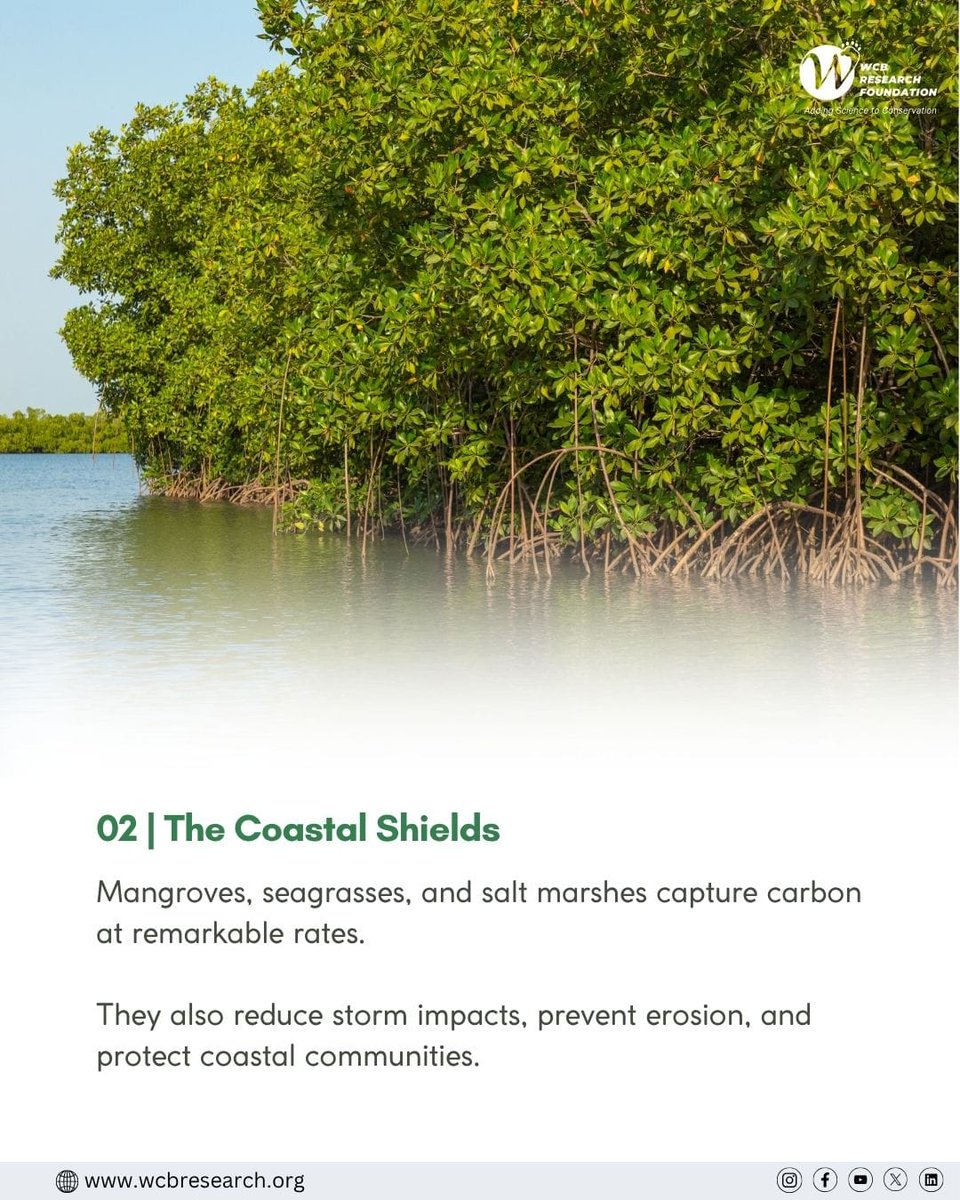 WCB RESEARCH FOUNDATION
Adding Science to Conservation

02 | The Coastal Shields

Mangroves, seagrasses, and salt marshes capture carbon at remarkable rates.

They also reduce storm impacts, prevent erosion, and protect coastal communities.

www.wcbresearch.org